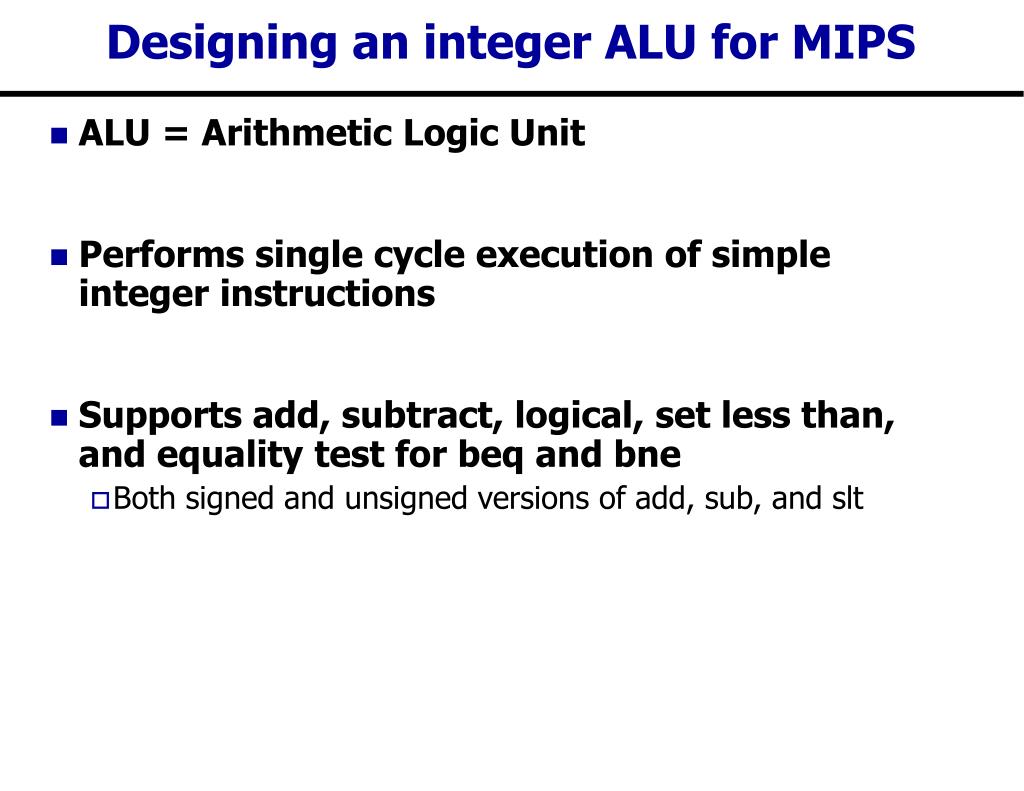 Designing an integer ALU for MIPS

ALU = Arithmetic Logic Unit

Performs single cycle execution of simple integer instructions

Supports add, subtract, logical, set less than, and equality test for beq and bne

Both signed and unsigned versions of add, sub, and slt